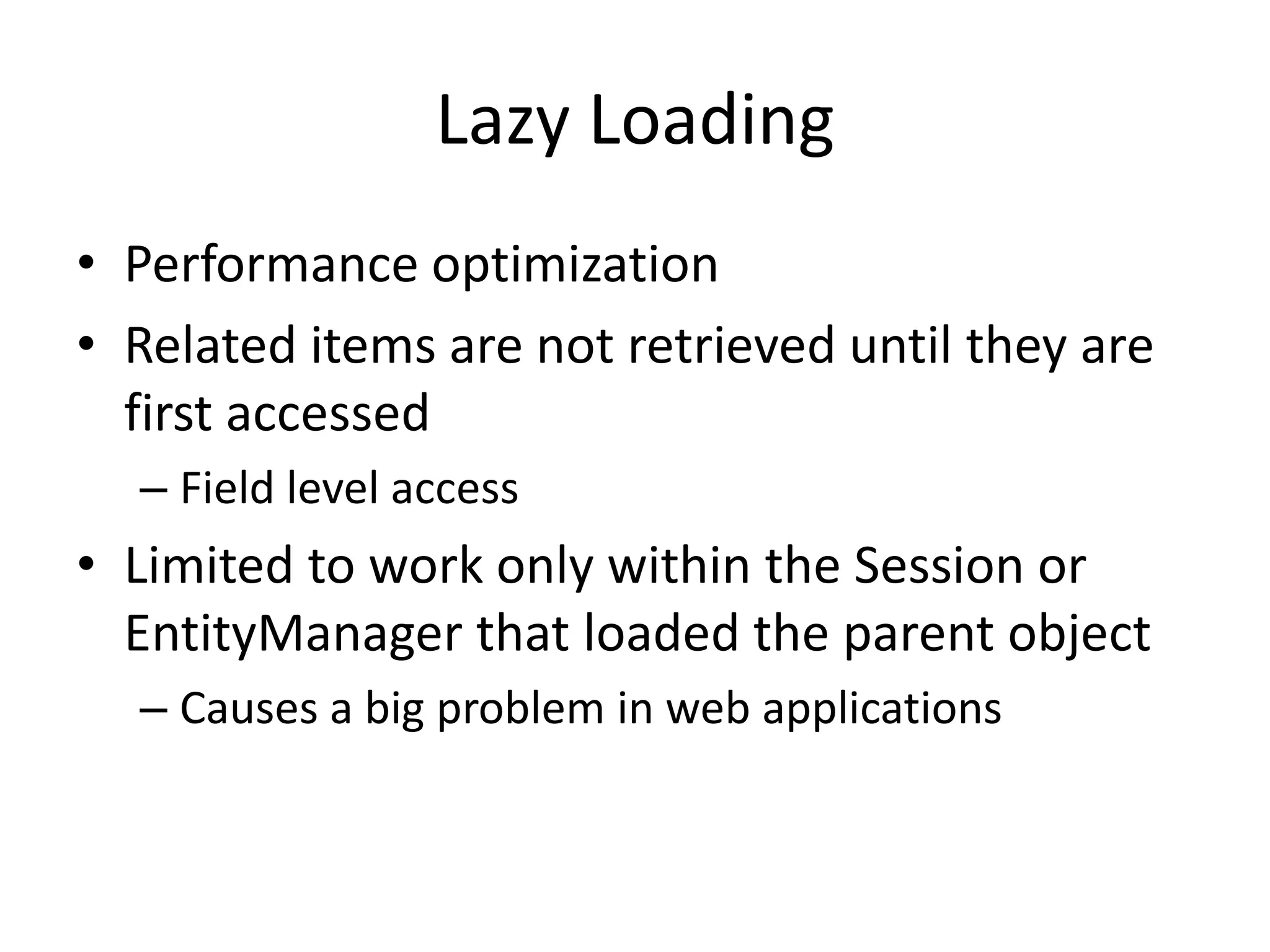 Lazy Loading

• Performance optimization
• Related items are not retrieved until they are first accessed
– Field level access
• Limited to work only within the Session or EntityManager that loaded the parent object
– Causes a big problem in web applications